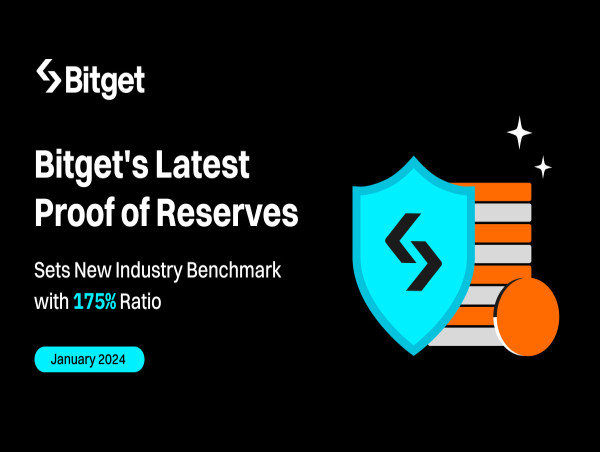 Bitget

Bitget's Latest Proof of Reserves

Sets New Industry Benchmark with 175% Ratio

January 2024